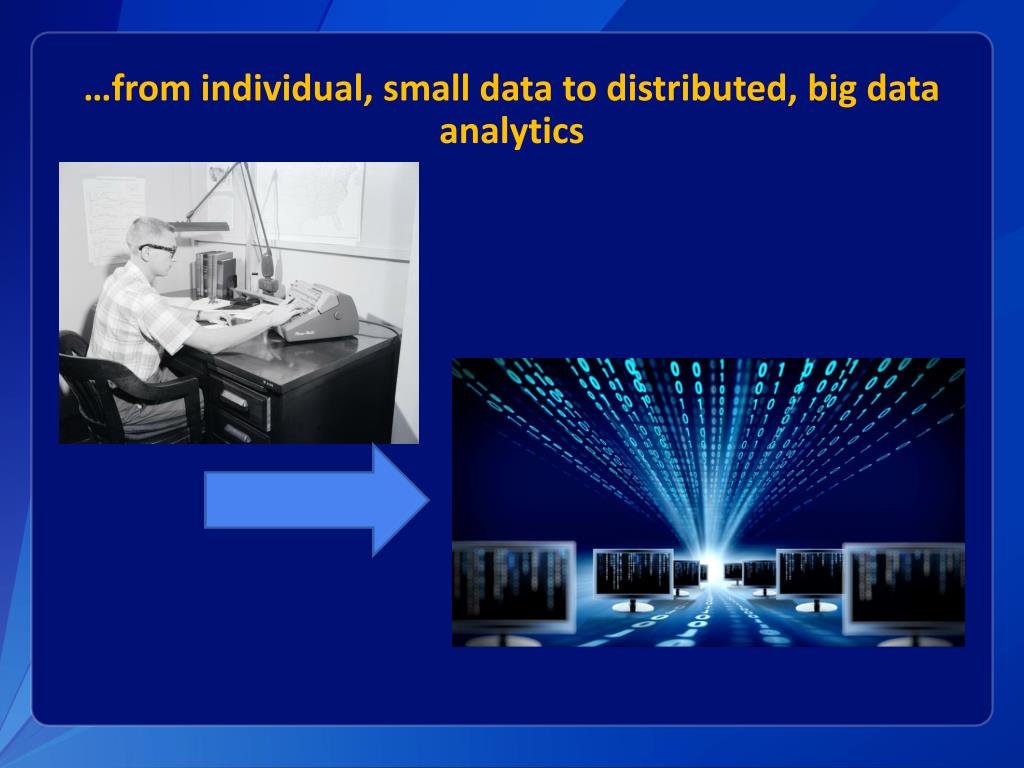 …from individual, small data to distributed, big data analytics